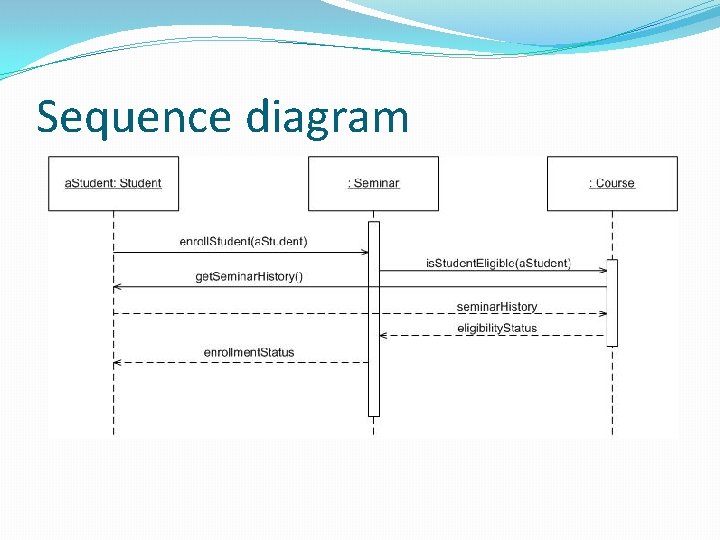 Sequence diagram

aStudent: Student

: Seminar

: Course

enrollStudent(aStudent)

isStudentEligible(aStudent)

getSeminarHistory()

seminarHistory

eligibilityStatus

enrollmentStatus